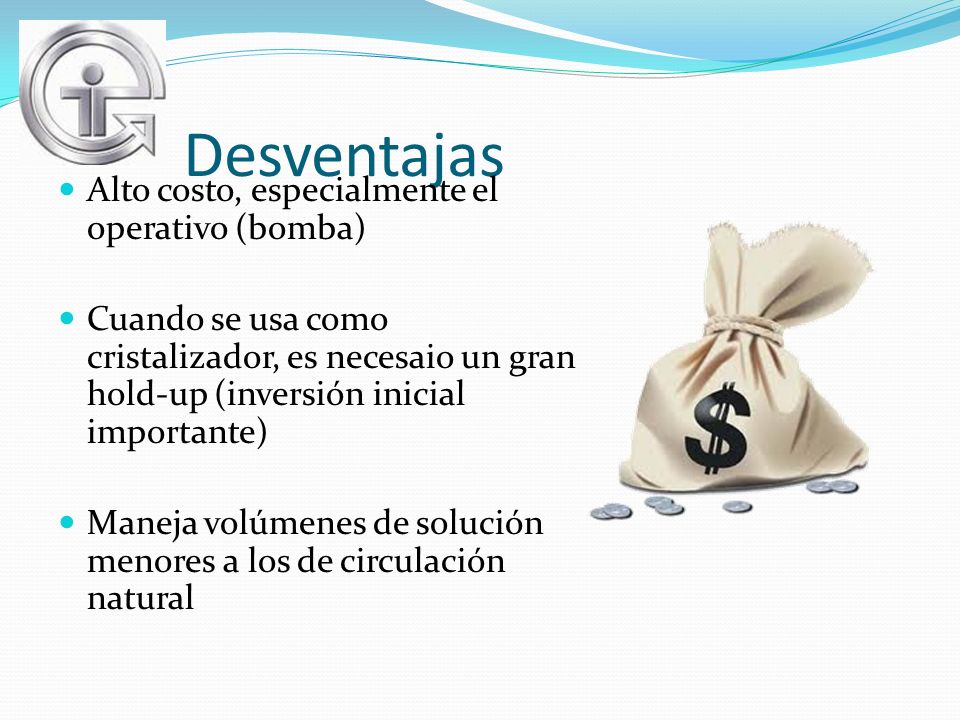 Desventajas

Alto costo, especialmente el operativo (bomba)

Cuando se usa como cristalizador, es necesaio un gran hold-up (inversión inicial importante)

Maneja volúmenes de solución menores a los de circulación natural

$